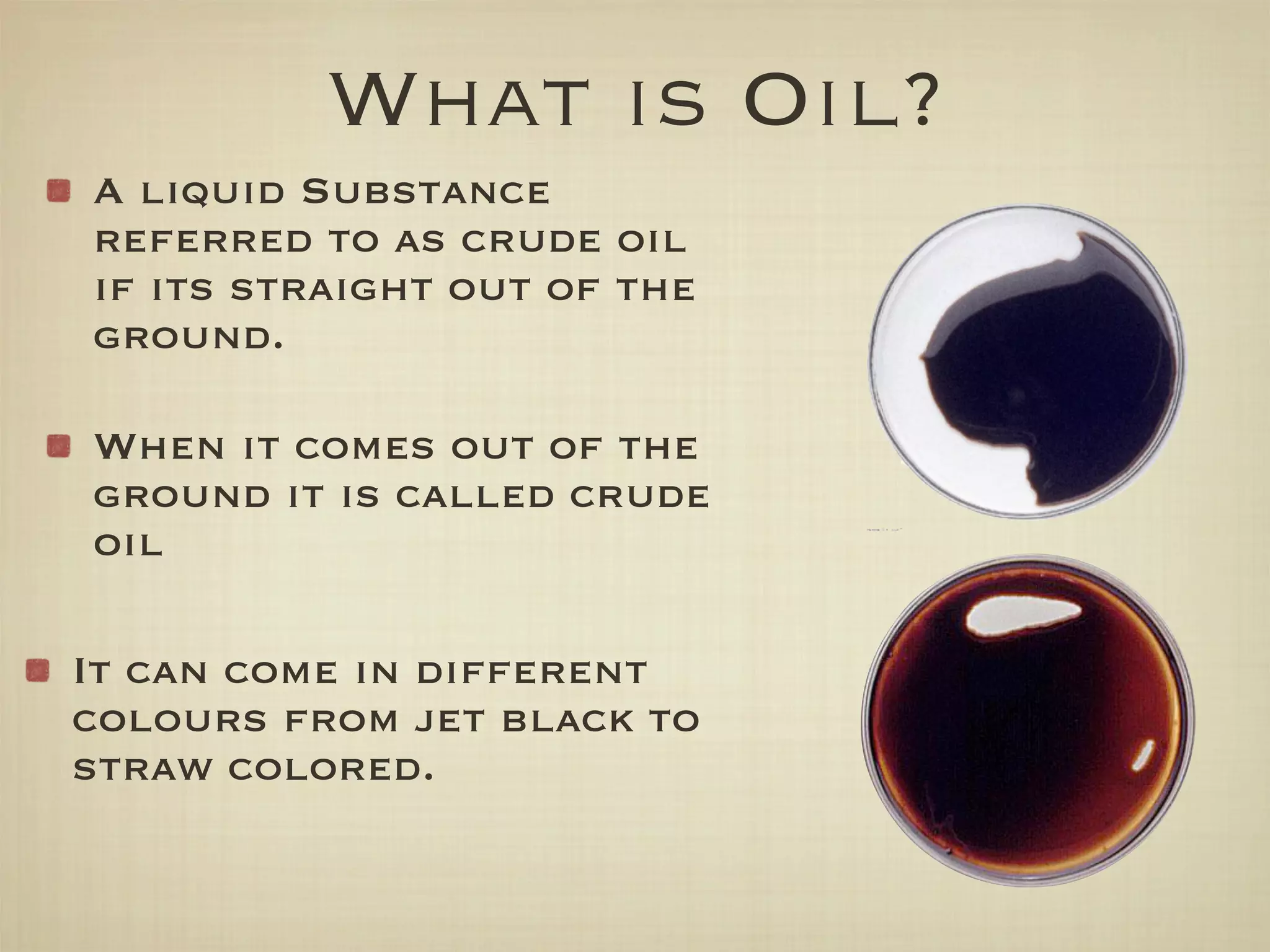 What is Oil?

A liquid Substance referred to as crude oil if its straight out of the ground.

When it comes out of the ground it is called crude oil

It can come in different colours from jet black to straw colored.